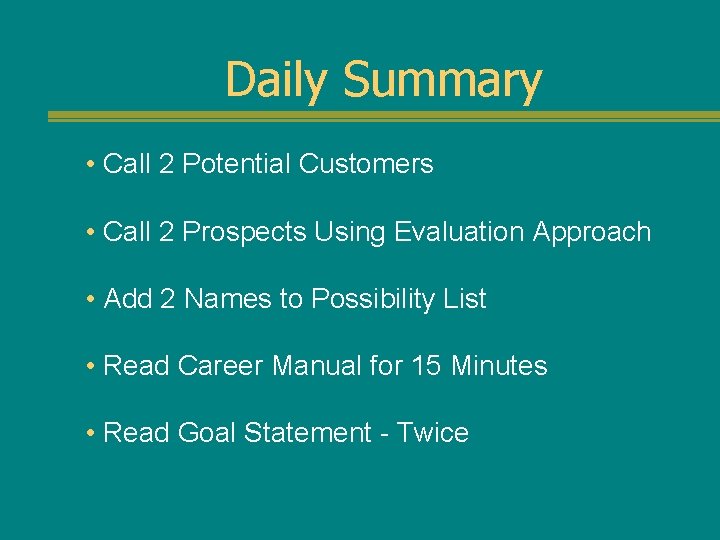 Daily Summary

• Call 2 Potential Customers

• Call 2 Prospects Using Evaluation Approach

• Add 2 Names to Possibility List

• Read Career Manual for 15 Minutes

• Read Goal Statement - Twice